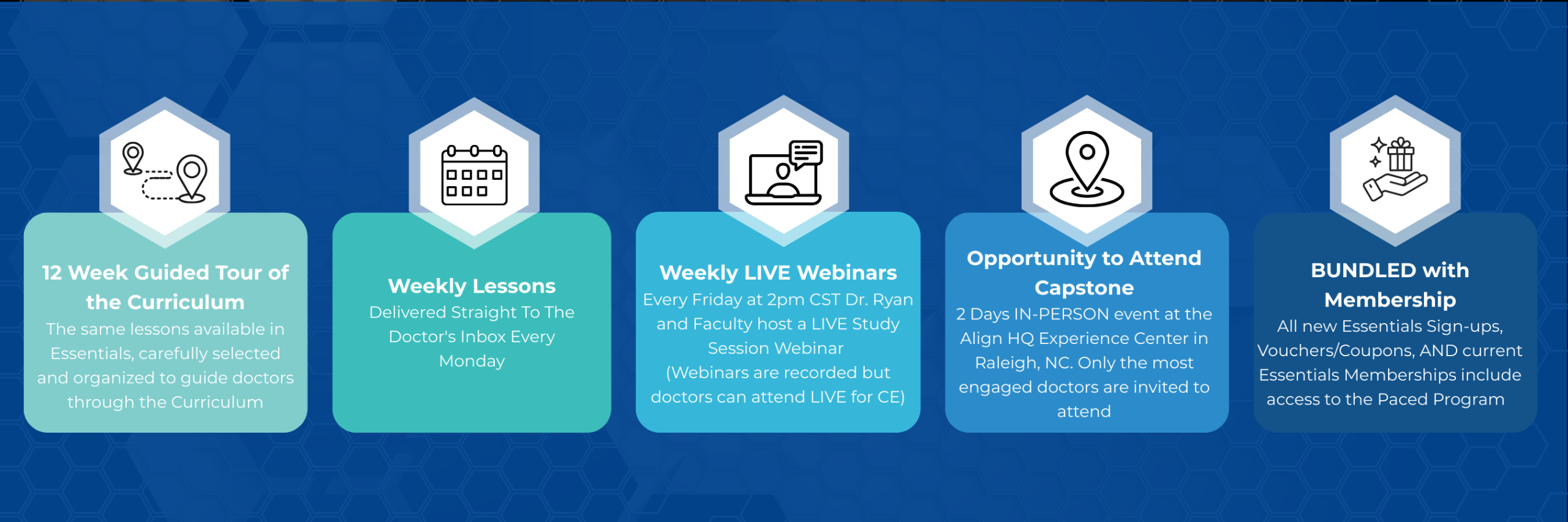 12 Week Guided Tour of the Curriculum
The same lessons available in Essentials, carefully selected and organized to guide doctors through the Curriculum

Weekly Lessons
Delivered Straight To The Doctor's Inbox Every Monday

Weekly LIVE Webinars
Every Friday at 2pm CST Dr. Ryan and Faculty host a LIVE Study Session Webinar
(Webinars are recorded but doctors can attend LIVE for CE)

Opportunity to Attend Capstone
2 Days IN-PERSON event at the Align HQ Experience Center in Raleigh, NC. Only the most engaged doctors are invited to attend

BUNDLED with Membership
All new Essentials Sign-ups, Vouchers/Coupons, AND current Essentials Memberships include access to the Paced Program